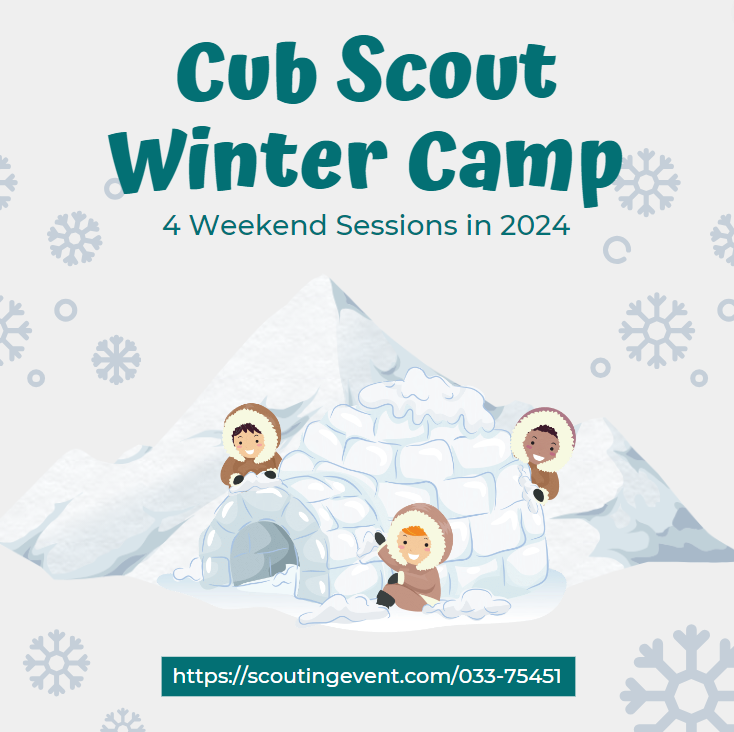 Cub Scout Winter Camp

4 Weekend Sessions in 2024

https://scoutingevent.com/033-75451